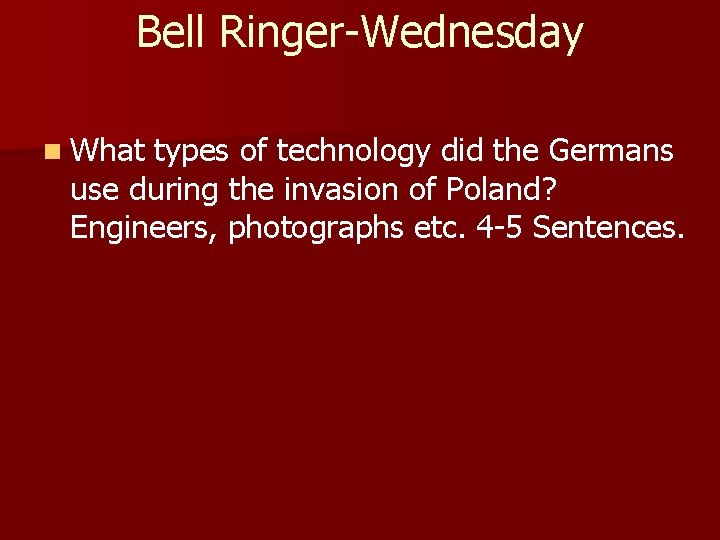 Bell Ringer-Wednesday

What types of technology did the Germans use during the invasion of Poland? Engineers, photographs etc. 4-5 Sentences.